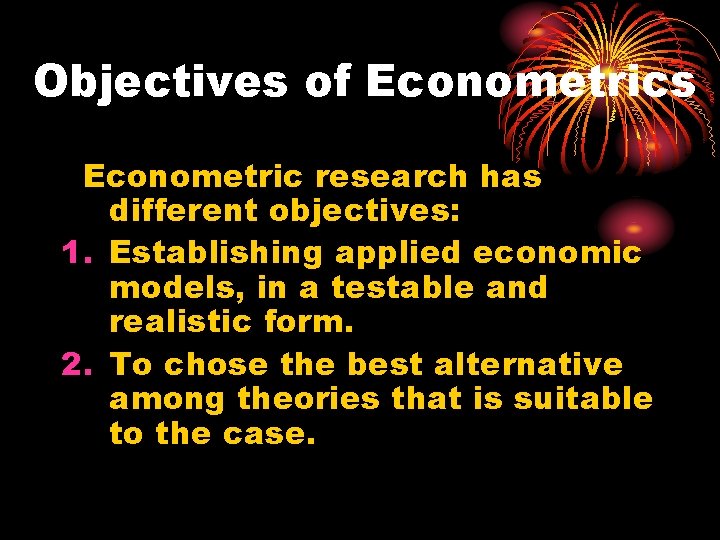 Objectives of Econometrics

Econometric research has different objectives:

1. Establishing applied economic models, in a testable and realistic form.
2. To chose the best alternative among theories that is suitable to the case.